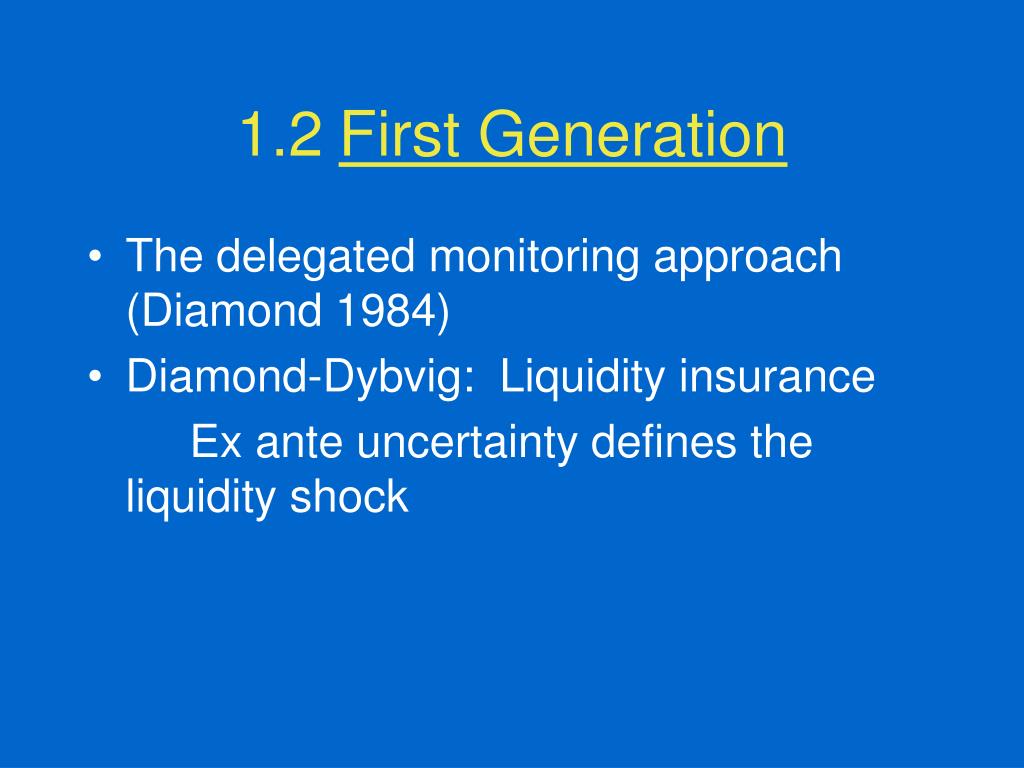 1.2 First Generation

• The delegated monitoring approach (Diamond 1984)
• Diamond-Dybvig: Liquidity insurance
Ex ante uncertainty defines the liquidity shock